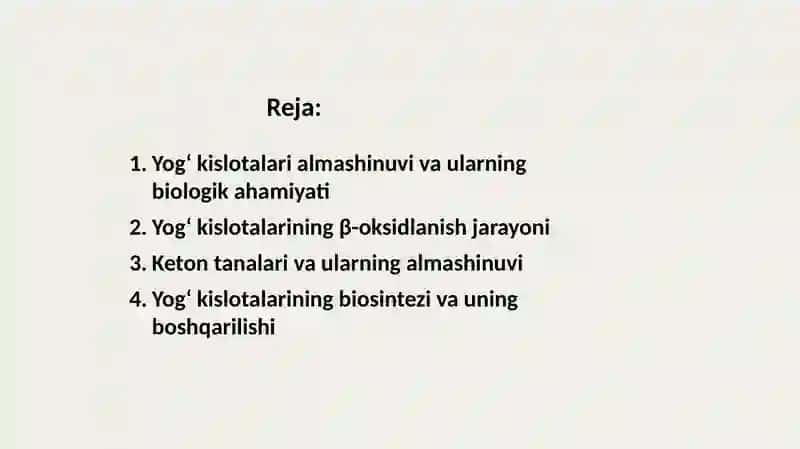 Reja:

1. Yog‘ kislotalari almashinuvi va ularning biologik ahamiyati
2. Yog‘ kislotalarining β-oksidlanish jarayoni
3. Keton tanalari va ularning almashinuvi
4. Yog‘ kislotalarining biosintezi va uning boshqarilishi